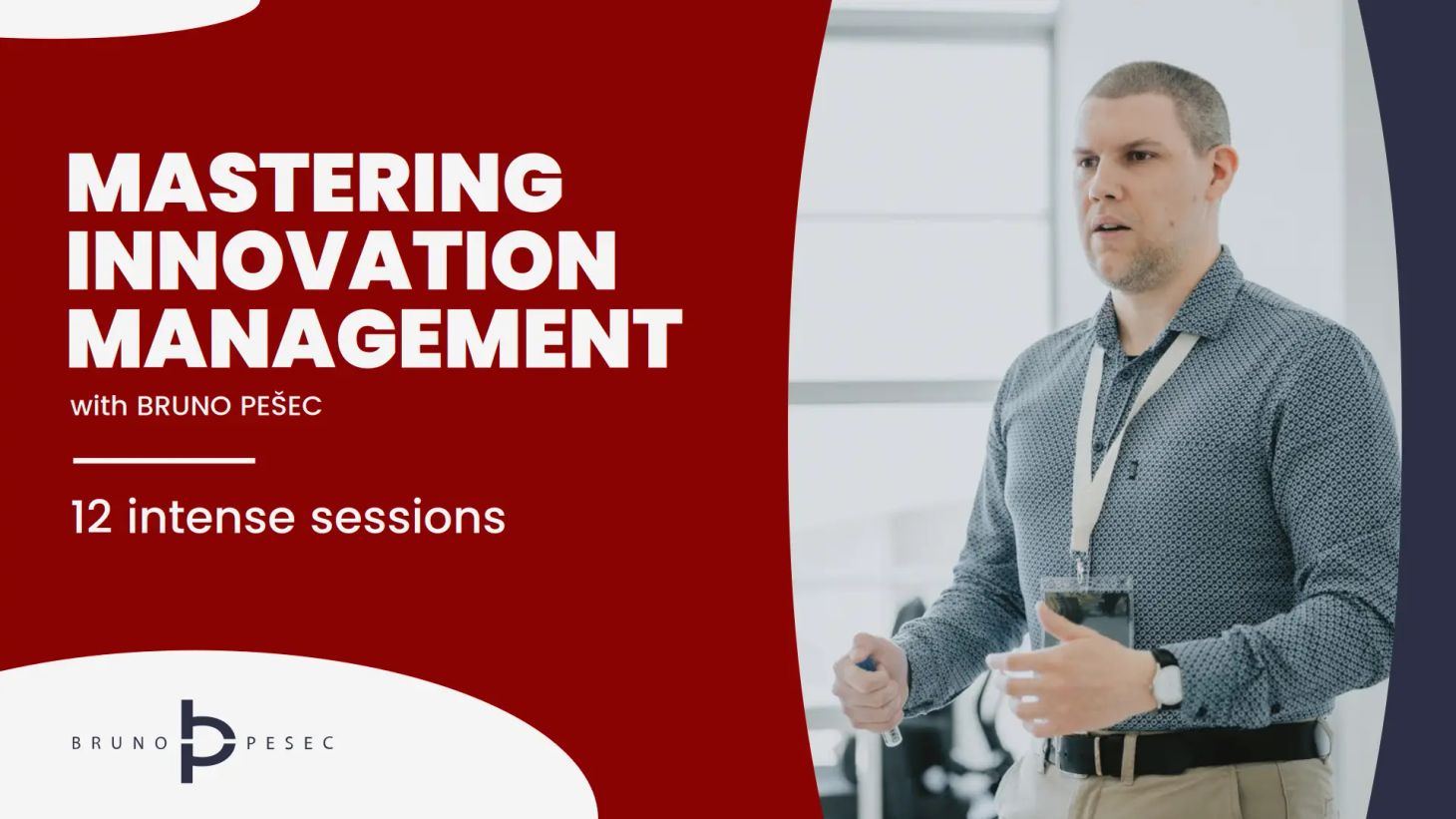 MASTERING INNOVATION MANAGEMENT

with BRUNO PEŠEC

12 intense sessions

BRUNO PESEC